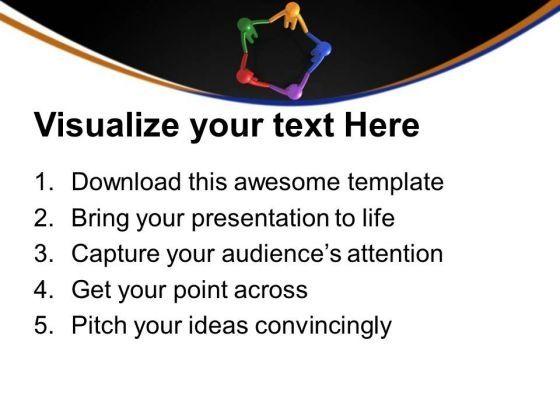 Visualize your text Here

1. Download this awesome template
2. Bring your presentation to life
3. Capture your audience's attention
4. Get your point across
5. Pitch your ideas convincingly